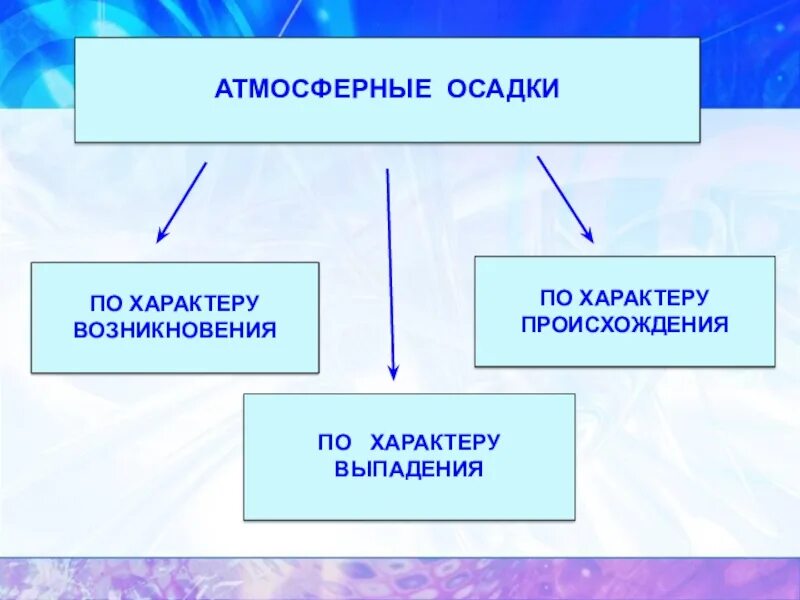 АТМОСФЕРНЫЕ ОСАДКИ

ПО ХАРАКТЕРУ ВОЗНИКНОВЕНИЯ

ПО ХАРАКТЕРУ ВЫПАДЕНИЯ

ПО ХАРАКТЕРУ ПРОИСХОЖДЕНИЯ